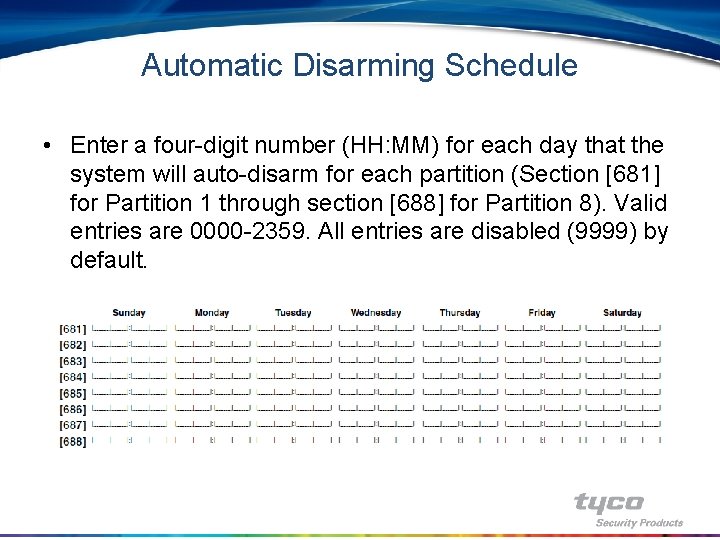 Automatic Disarming Schedule

• Enter a four-digit number (HH:MM) for each day that the system will auto-disarm for each partition (Section [681] for Partition 1 through section [688] for Partition 8). Valid entries are 0000-2359. All entries are disabled (9999) by default.

| | Sunday | Monday | Tuesday | Wednesday | Thursday | Friday | Saturday |
|---|---|---|---|---|---|---|---|
| [681] | | | | | | | |
| [682] | | | | | | | |
| [683] | | | | | | | |
| [684] | | | | | | | |
| [685] | | | | | | | |
| [686] | | | | | | | |
| [687] | | | | | | | |
| [688] | | | | | | | |

tyco
Security Products